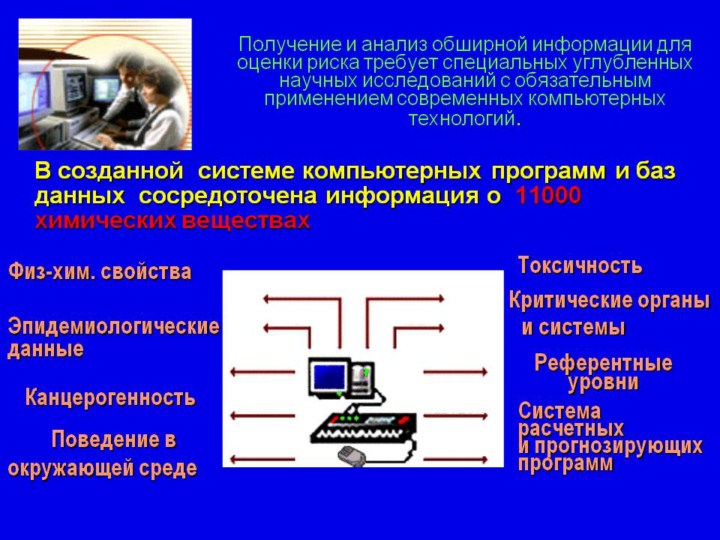 Получение и анализ обширной информации для оценки риска требует специальных углубленных научных исследований с обязательным применением современных компьютерных технологий.

В созданной системе компьютерных программ и баз данных сосредоточена информация о 11000 химических веществах

Физ-хим. свойства

Эпидемиологические данные

Канцерогенность

Поведение в окружающей среде

Токсичность

Критические органы и системы

Референтные уровни

Система расчетных и прогнозирующих программ